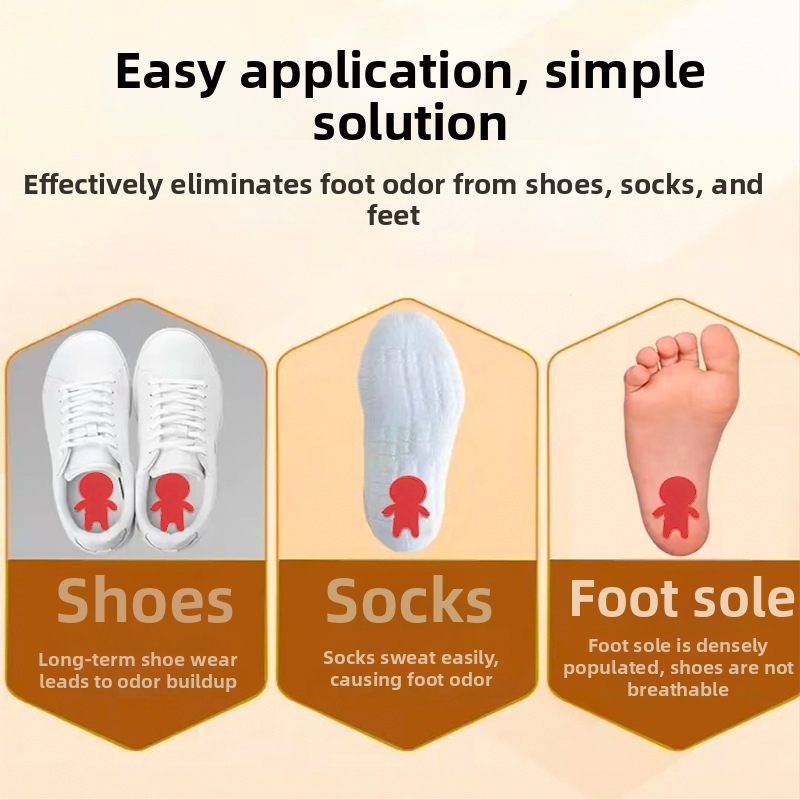 Easy application, simple solution

Effectively eliminates foot odor from shoes, socks, and feet

Shoes

Long-term shoe wear leads to odor buildup

Socks

Socks sweat easily, causing foot odor

Foot sole

Foot sole is densely populated, shoes are not breathable